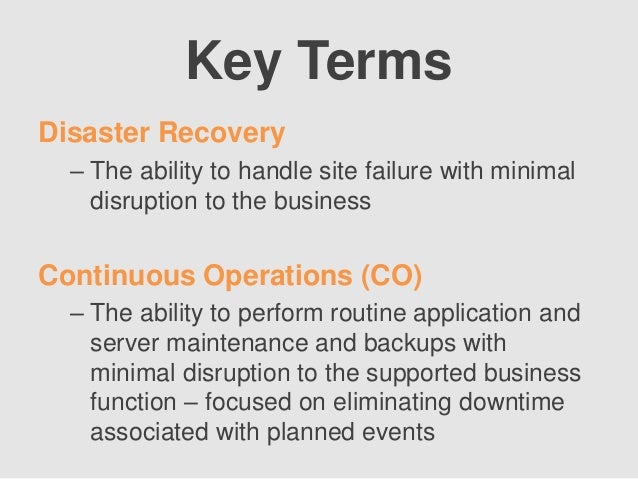 Key Terms

Disaster Recovery

– The ability to handle site failure with minimal disruption to the business

Continuous Operations (CO)

– The ability to perform routine application and server maintenance and backups with minimal disruption to the supported business function – focused on eliminating downtime associated with planned events